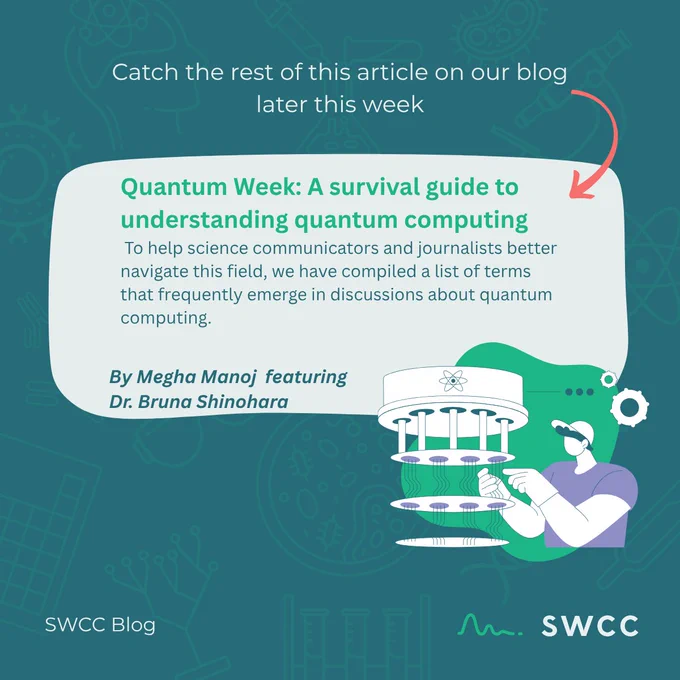 Catch the rest of this article on our blog later this week

Quantum Week: A survival guide to understanding quantum computing

To help science communicators and journalists better navigate this field, we have compiled a list of terms that frequently emerge in discussions about quantum computing.

By Megha Manoj featuring Dr. Bruna Shinohara

SWCC Blog

SWCC